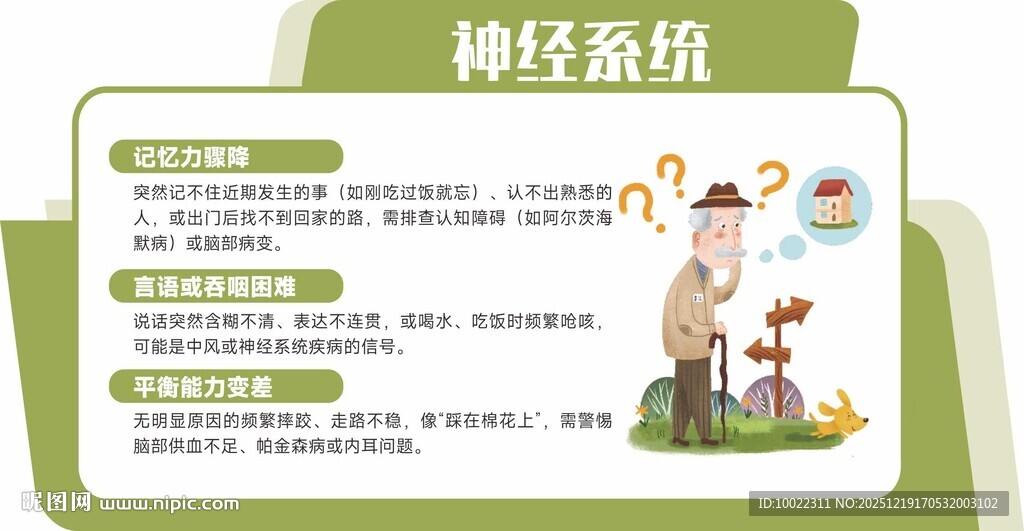 神经系统

记忆力骤降

突然记不住近期发生的事（如刚吃过饭就忘）、认不出熟悉的人，或出门后找不到回家的路，需排查认知障碍（如阿尔茨海默病）或脑部病变。

言语或吞咽困难

说话突然含糊不清、表达不连贯，或喝水、吃饭时频繁呛咳，可能是中风或神经系统疾病的信号。

平衡能力变差

无明显原因的频繁摔跤、走路不稳，像“踩在棉花上”，需警惕脑部供血不足、帕金森病或内耳问题。

昵图网 www.nipic.com

ID:10022311 NO:20251219170532003102